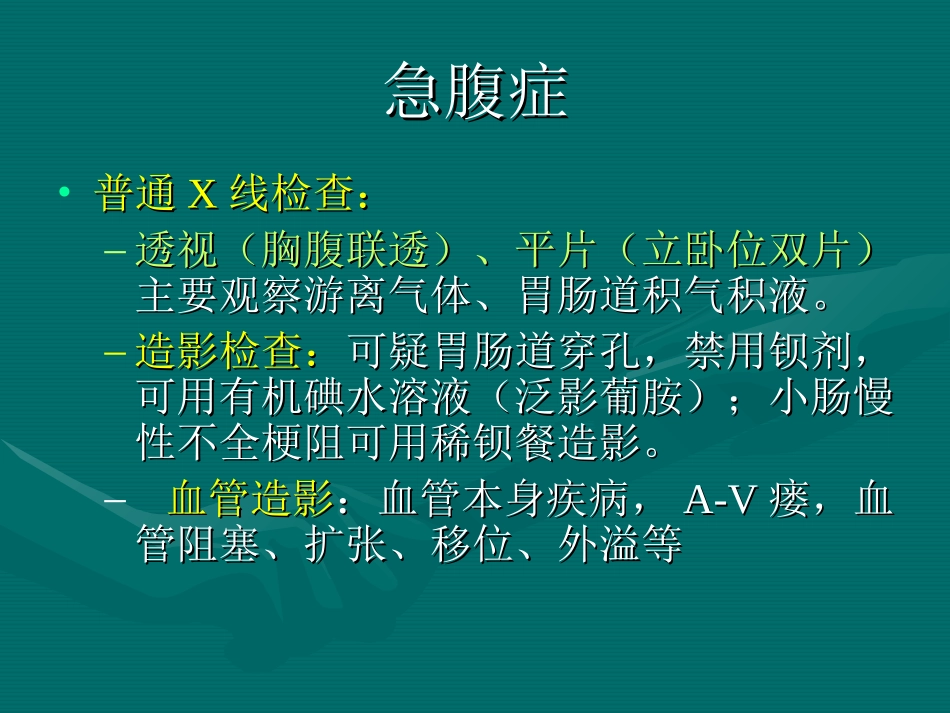 急腹症

• 普通 X 线检查：
  – 透视（胸腹联透）、平片（立卧位双片）主要观察游离气体、胃肠道积气积液。
  – 造影检查：可疑胃肠道穿孔，禁用钡剂，可用有机碘水溶液（泛影葡胺）；小肠慢性不全梗阻可用稀钡餐造影。
  – 血管造影：血管本身疾病， A-V 瘘，血管阻塞、扩张、移位、外溢等